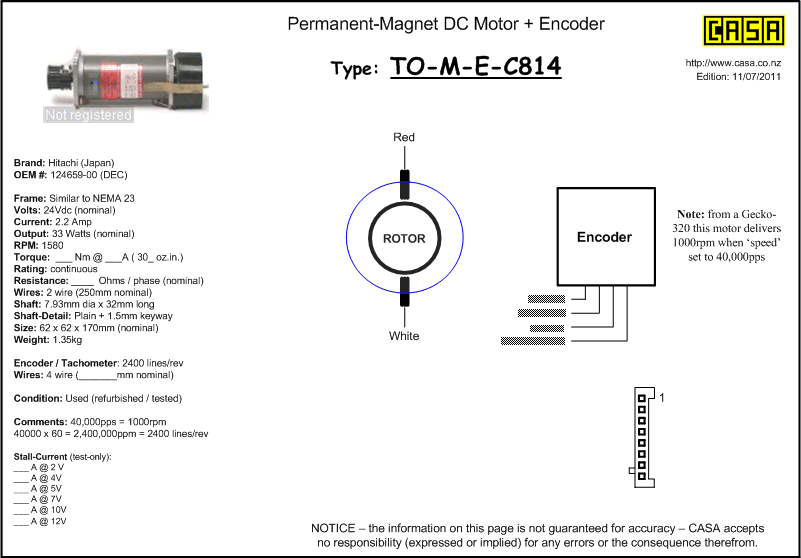 Permanent-Magnet DC Motor + Encoder

CASA

Type: TO-M-E-C814

http://www.casa.co.nz
Edition: 11/07/2011

Not registered

Brand: Hitachi (Japan)
OEM #: 124659-00 (DEC)

Frame: Similar to NEMA 23
Volts: 24Vdc (nominal)
Current: 2.2 Amp
Output: 33 Watts (nominal)
RPM: 1580
Torque: ___ Nm @ ___A ( 30_ oz.in.)
Rating: continuous
Resistance: ____ Ohms / phase (nominal)
Wires: 2 wire (250mm nominal)
Shaft: 7.93mm dia x 32mm long
Shaft-Detail: Plain + 1.5mm keyway
Size: 62 x 62 x 170mm (nominal)
Weight: 1.35kg

Encoder / Tachometer: 2400 lines/rev
Wires: 4 wire (_______mm nominal)

Condition: Used (refurbished / tested)

Comments: 40,000pps = 1000rpm
40000 x 60 = 2,400,000ppm = 2400 lines/rev

Stall-Current (test-only):
___ A @ 2 V
___ A @ 4V
___ A @ 5V
___ A @ 7V
___ A @ 10V
___ A @ 12V

Red

ROTOR

White

Encoder

Note: from a Gecko-320 this motor delivers 1000rpm when 'speed' set to 40,000pps

1

NOTICE – the information on this page is not guaranteed for accuracy – CASA accepts no responsibility (expressed or implied) for any errors or the consequence therefrom.